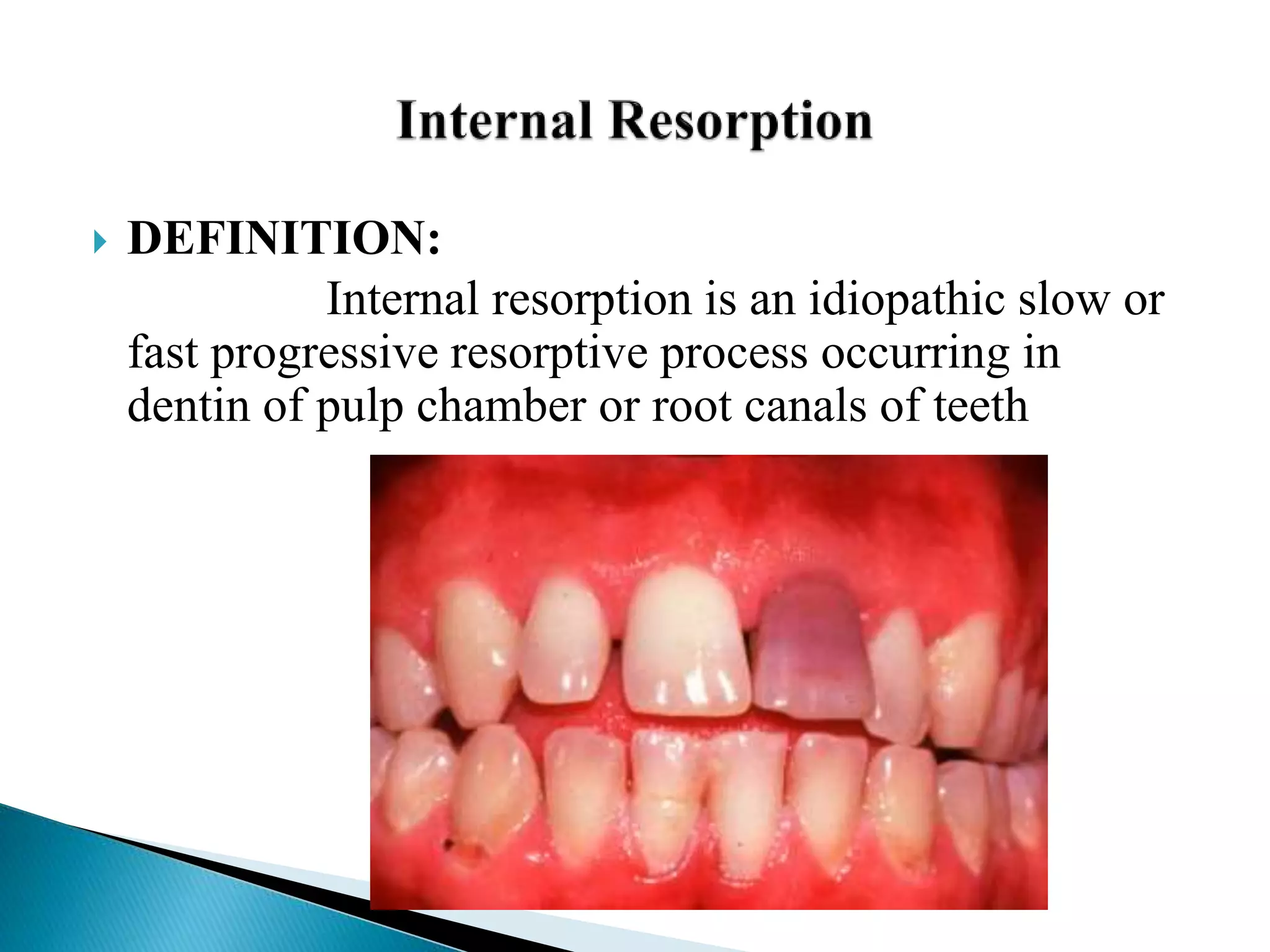 Internal Resorption

DEFINITION:

Internal resorption is an idiopathic slow or fast progressive resorptive process occurring in dentin of pulp chamber or root canals of teeth